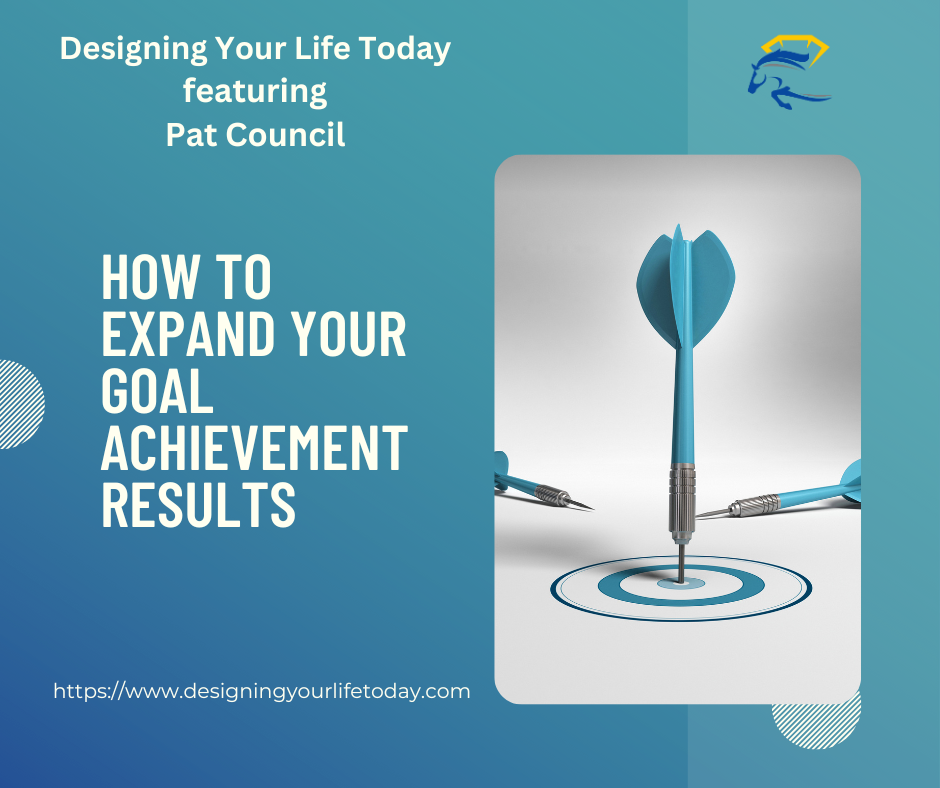 Designing Your Life Today
featuring
Pat Council

HOW TO EXPAND YOUR GOAL ACHIEVEMENT RESULTS

https://www.designingyourlifetoday.com